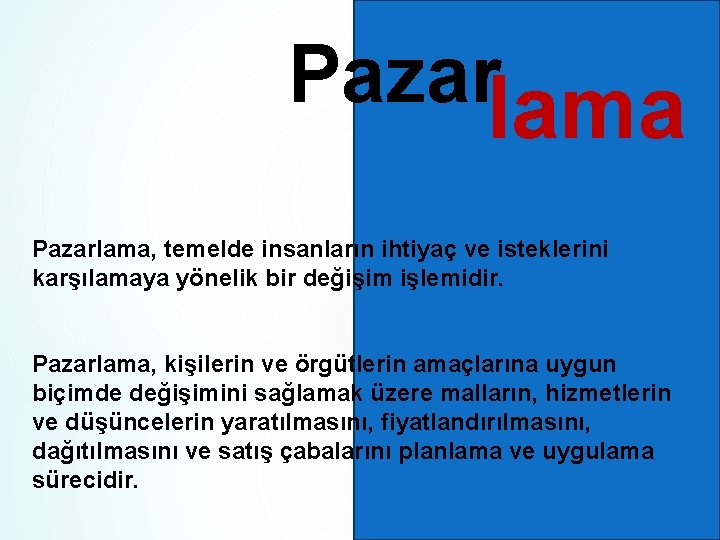 Pazarlama

Pazarlama, temelde insanların ihtiyaç ve isteklerini karşılamaya yönelik bir değişim işlemidir.

Pazarlama, kişilerin ve örgütlerin amaçlarına uygun biçimde değişimini sağlamak üzere malların, hizmetlerin ve düşüncelerin yaratılmasını, fiyatlandırılmasını, dağıtılmasını ve satış çabalarını planlama ve uygulama sürecidir.